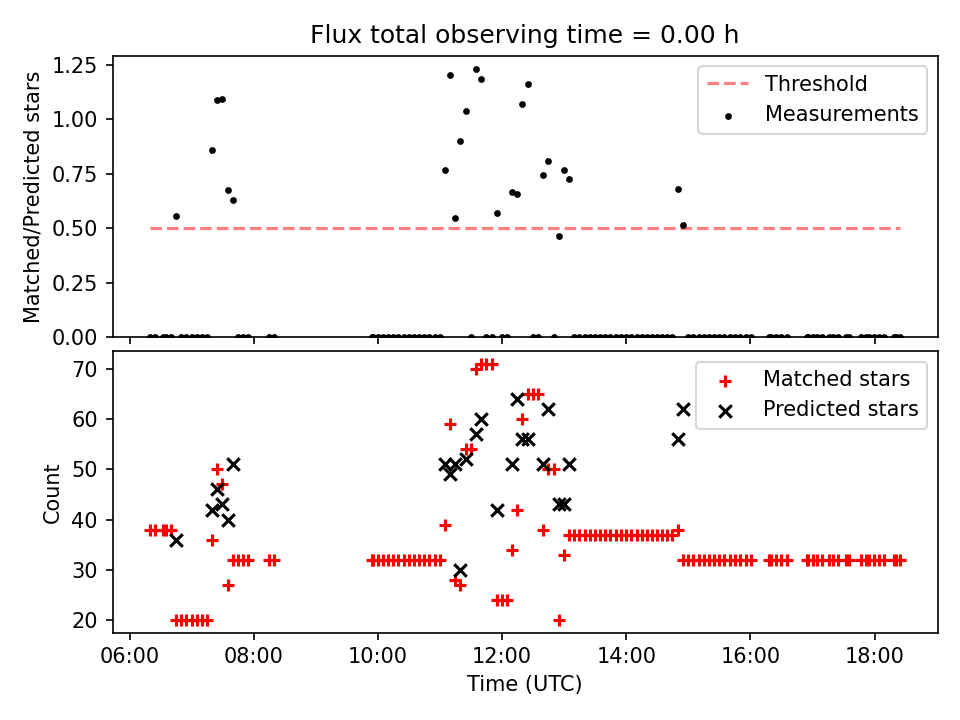 Flux total observing time = 0.00 h

Matched/Predicted stars

1.25
1.00
0.75
0.50
0.25
0.00

Threshold
Measurements

Count

70
60
50
40
30
20

Matched stars
Predicted stars

06:00
08:00
10:00
12:00
14:00
16:00
18:00

Time (UTC)